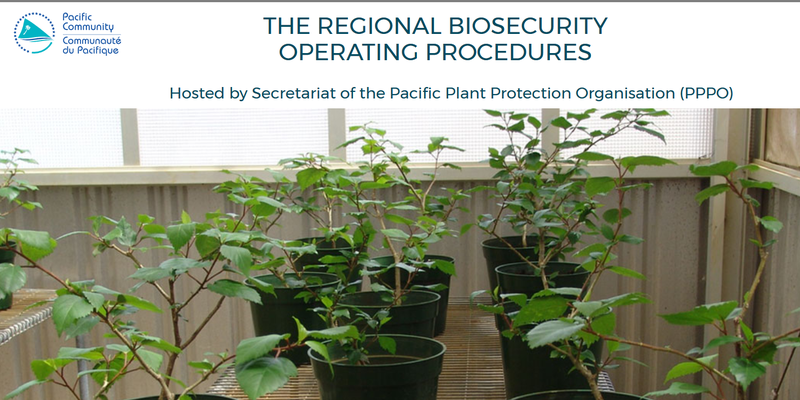 Pacific Community
Communauté du Pacifique

THE REGIONAL BIOSECURITY OPERATING PROCEDURES

Hosted by Secretariat of the Pacific Plant Protection Organisation (PPPO)